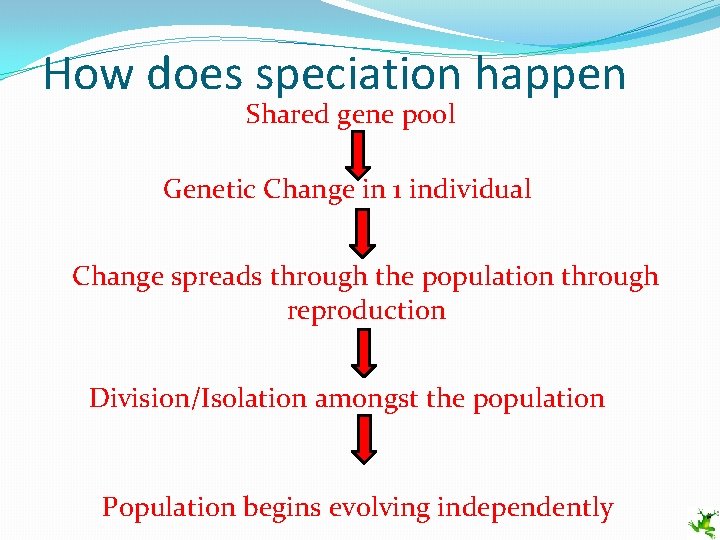 How does speciation happen

Shared gene pool

Genetic Change in 1 individual

Change spreads through the population through reproduction

Division/Isolation amongst the population

Population begins evolving independently